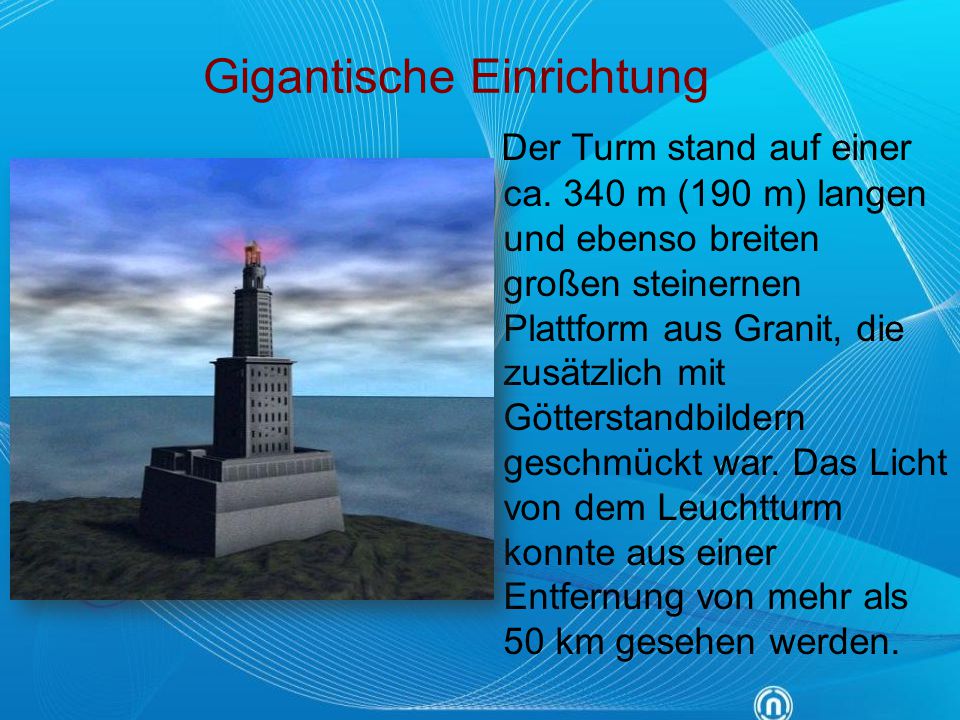 Gigantische Einrichtung

Der Turm stand auf einer ca. 340 m (190 m) langen und ebenso breiten großen steinernen Plattform aus Granit, die zusätzlich mit Götterstandbildern geschmückt war. Das Licht von dem Leuchtturm konnte aus einer Entfernung von mehr als 50 km gesehen werden.